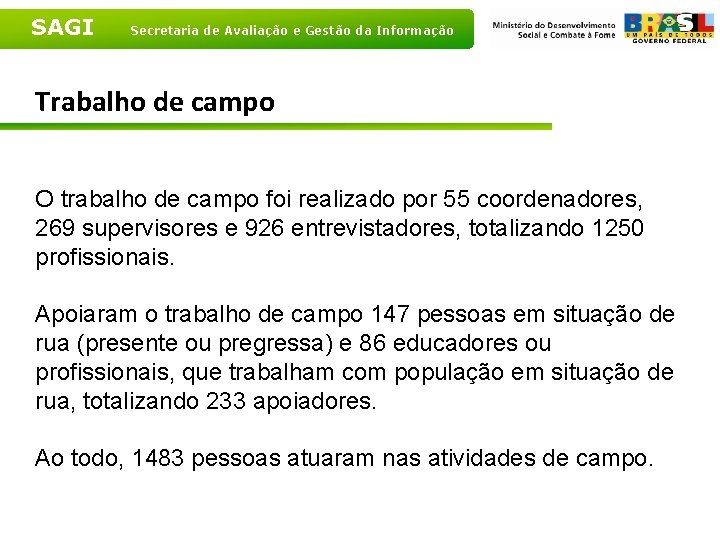 SAGI Secretaria de Avaliação e Gestão da Informação

Ministério do Desenvolvimento Social e Combate à Fome

BRASIL
UM PAÍS DE TODOS
GOVERNO FEDERAL

Trabalho de campo

O trabalho de campo foi realizado por 55 coordenadores, 269 supervisores e 926 entrevistadores, totalizando 1250 profissionais.

Apoiaram o trabalho de campo 147 pessoas em situação de rua (presente ou pregressa) e 86 educadores ou profissionais, que trabalham com população em situação de rua, totalizando 233 apoiadores.

Ao todo, 1483 pessoas atuaram nas atividades de campo.